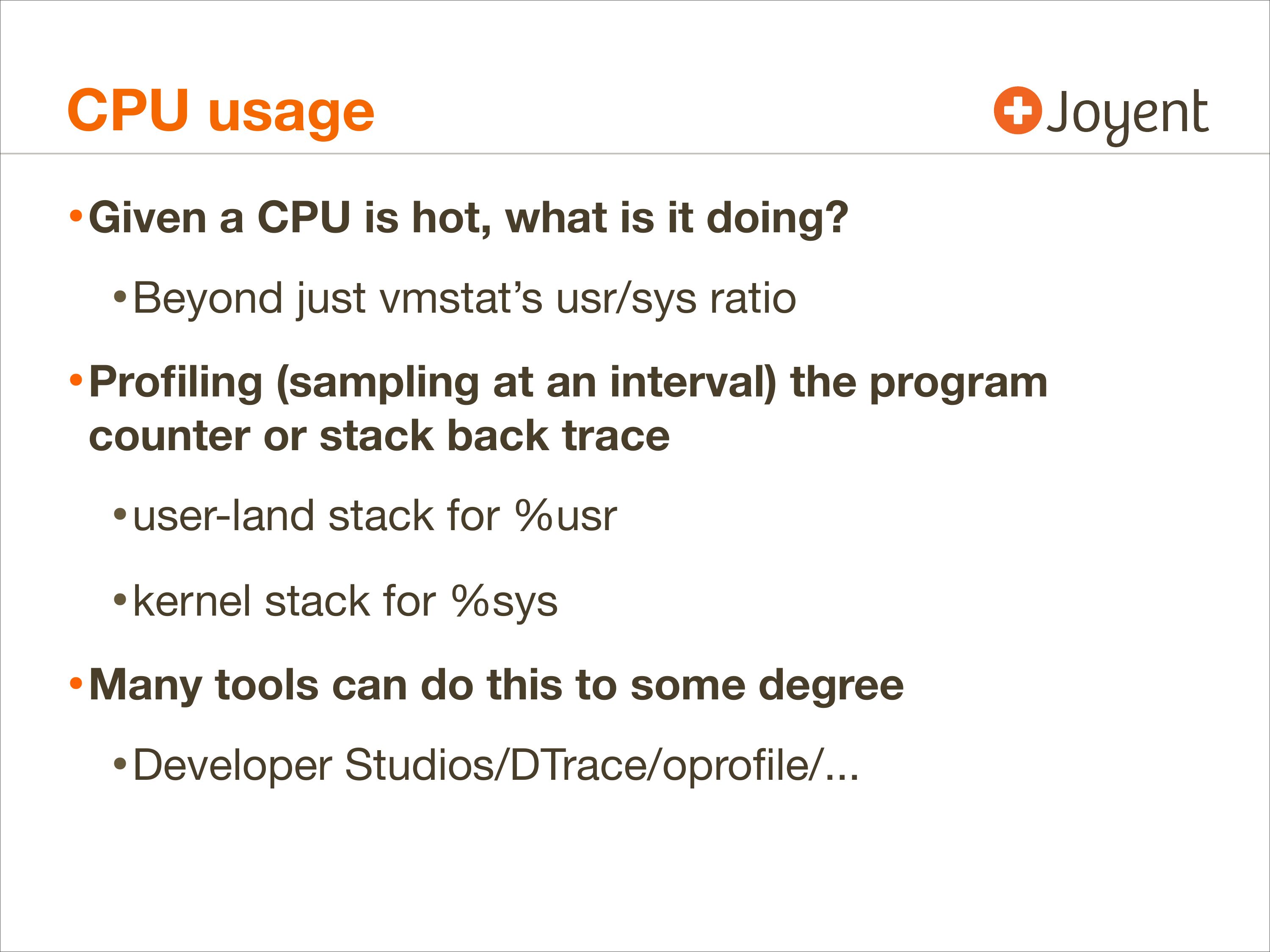 CPU usage

Joyent

• Given a CPU is hot, what is it doing?

• Beyond just vmstat’s usr/sys ratio

• Profiling (sampling at an interval) the program counter or stack back trace

• user-land stack for %usr

• kernel stack for %sys

• Many tools can do this to some degree

• Developer Studios/DTrace/oprofile/...